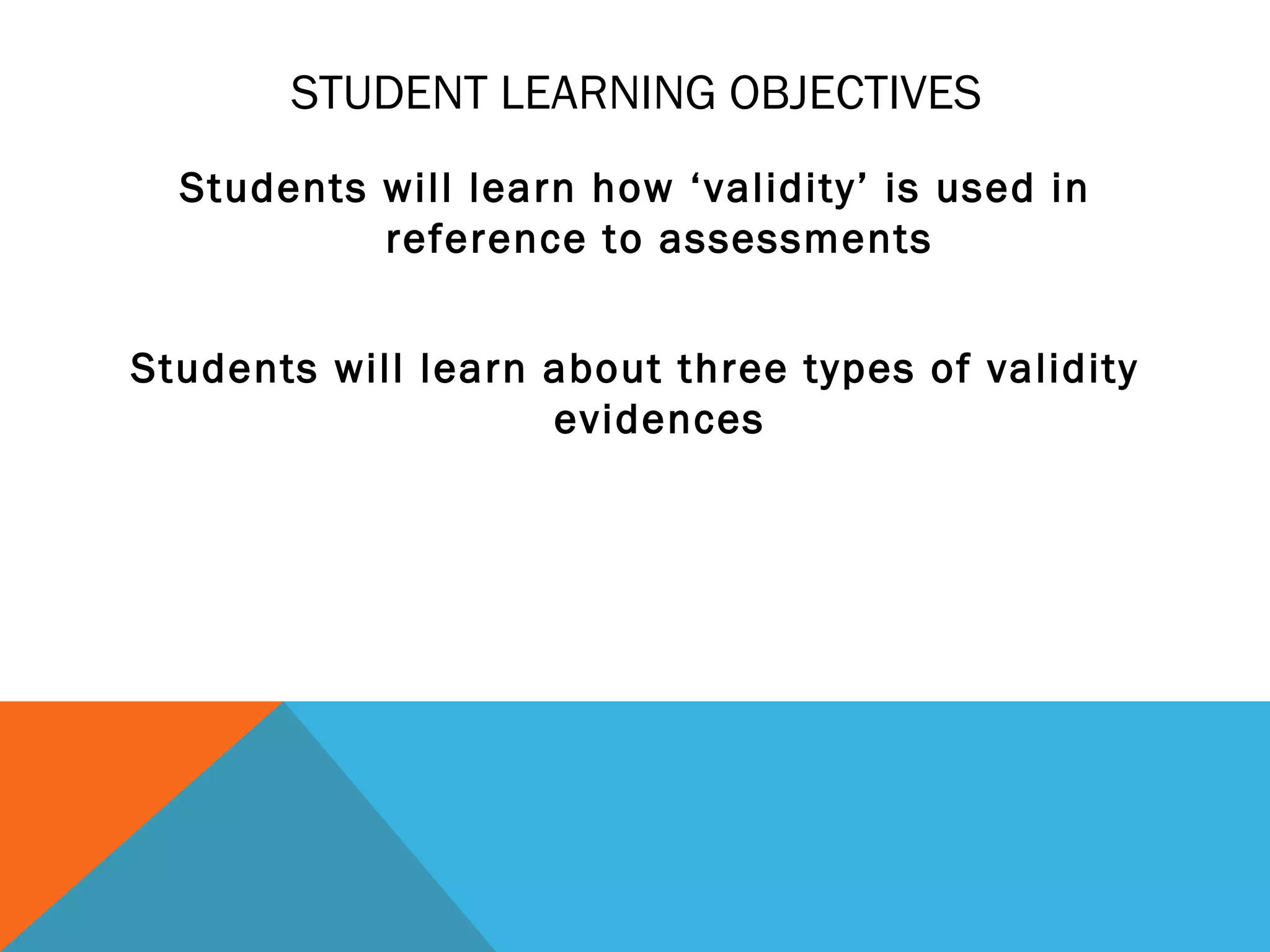 STUDENT LEARNING OBJECTIVES

Students will learn how ‘validity’ is used in reference to assessments

Students will learn about three types of validity evidences